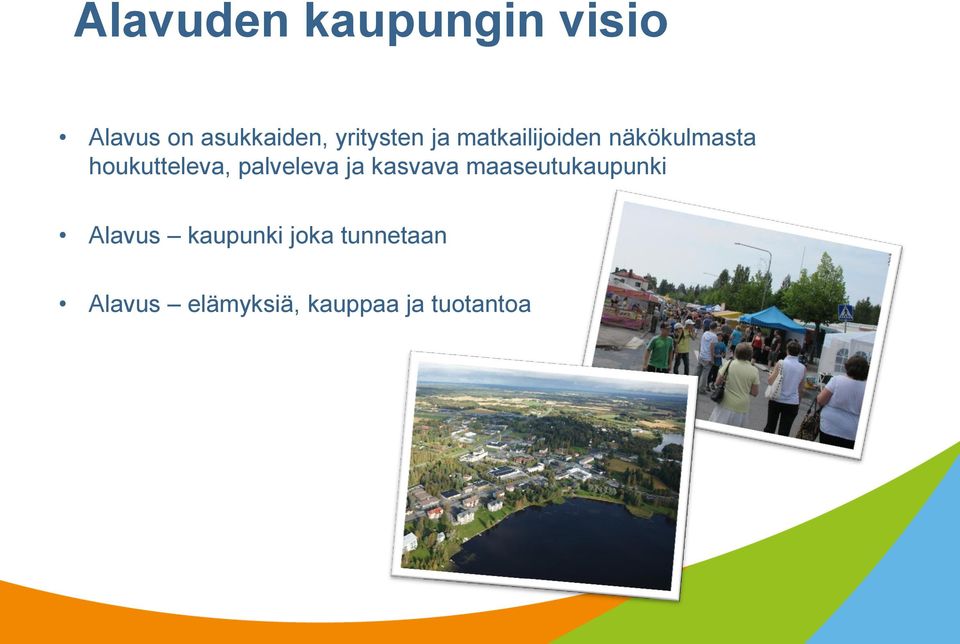 Alavuden kaupungin visio

• Alavus on asukkaiden, yritysten ja matkailijoiden näkökulmasta houkutteleva, palveleva ja kasvava maaseutukaupunki

• Alavus – kaupunki joka tunnetaan

• Alavus – elämyksiä, kauppaa ja tuotantoa